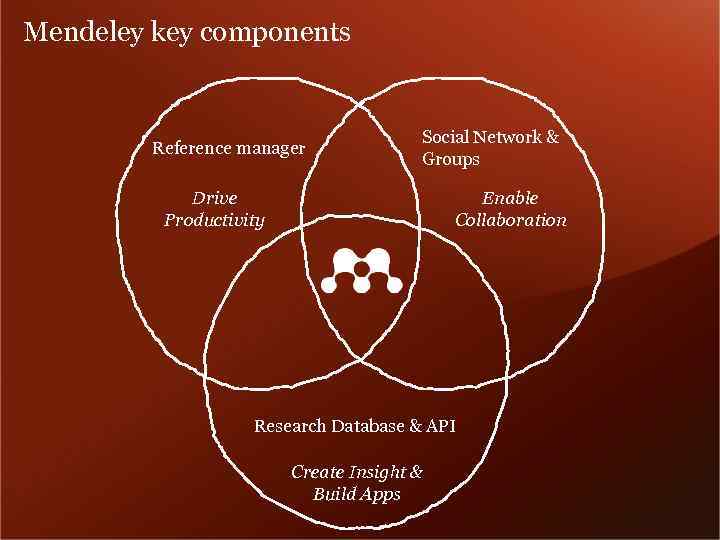 Mendeley key components

Reference manager

Drive Productivity

Social Network & Groups

Enable Collaboration

Research Database & API

Create Insight & Build Apps